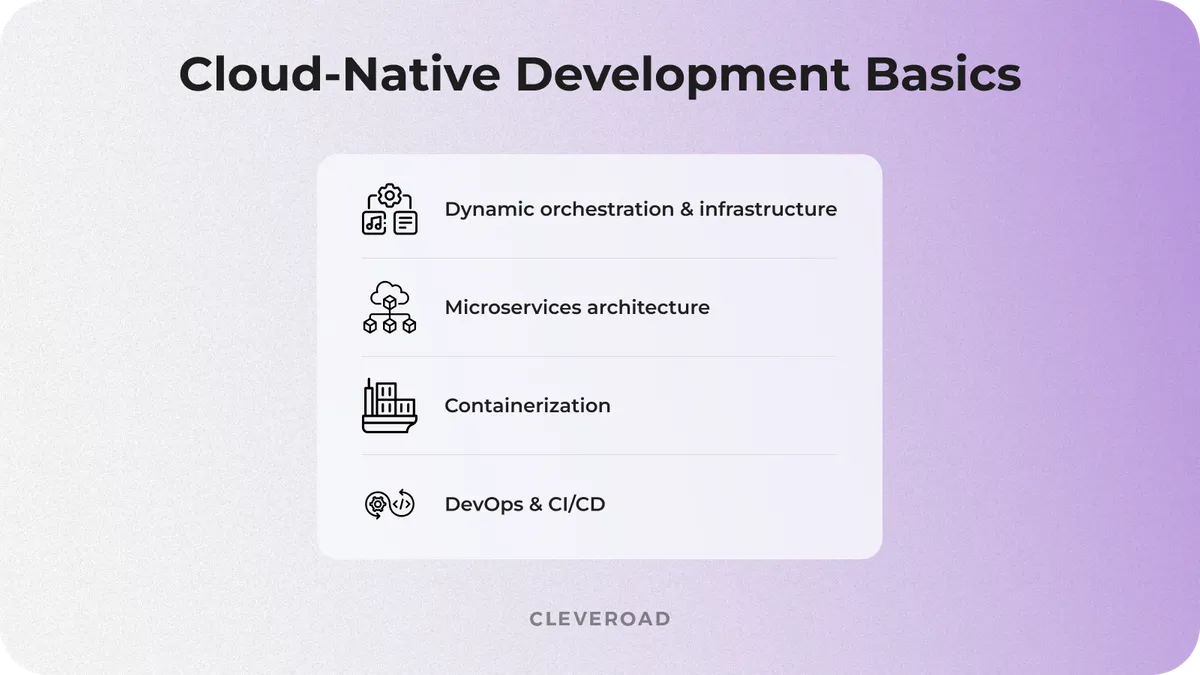 Cloud-Native Development Basics

Dynamic orchestration & infrastructure

Microservices architecture

Containerization

DevOps & CI/CD

CLEVEROAD